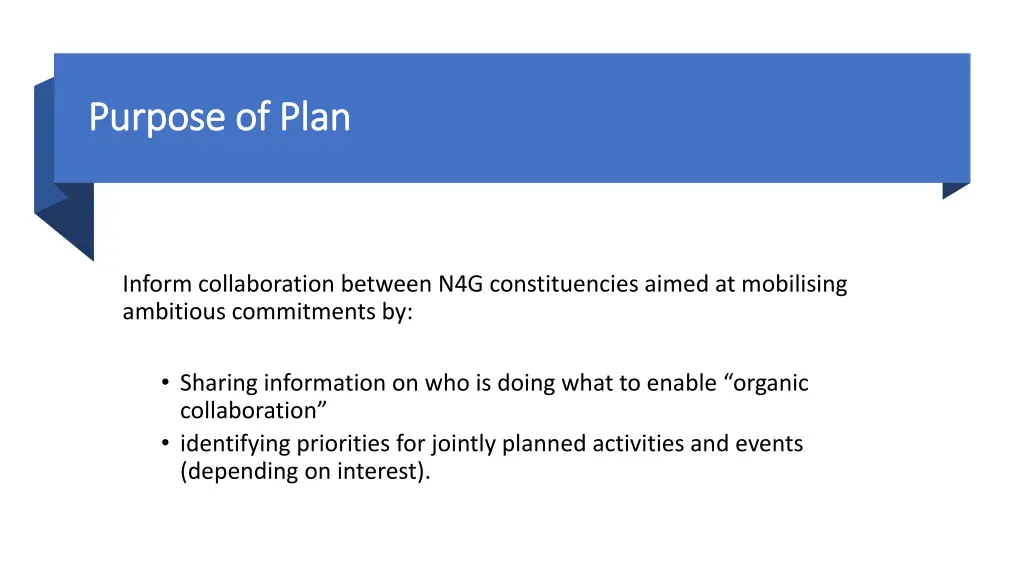 Purpose of Plan

Inform collaboration between N4G constituencies aimed at mobilising ambitious commitments by:

• Sharing information on who is doing what to enable “organic collaboration”
• identifying priorities for jointly planned activities and events (depending on interest).